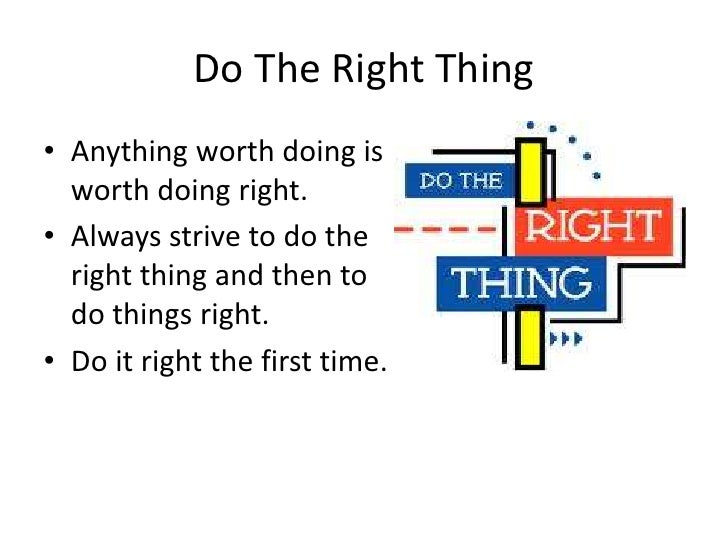 Do The Right Thing

• Anything worth doing is worth doing right.
• Always strive to do the right thing and then to do things right.
• Do it right the first time.

DO THE
RIGHT
THING